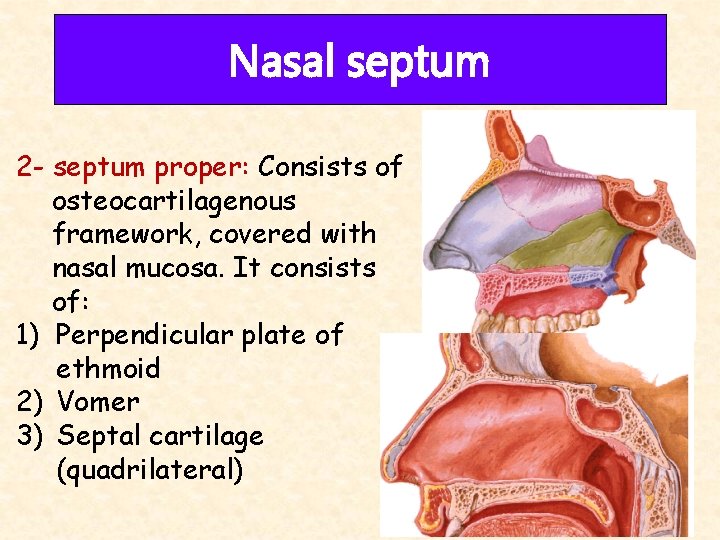 Nasal septum

2- septum proper: Consists of osteocartilagenous framework, covered with nasal mucosa. It consists of:
1) Perpendicular plate of ethmoid
2) Vomer
3) Septal cartilage (quadrilateral)